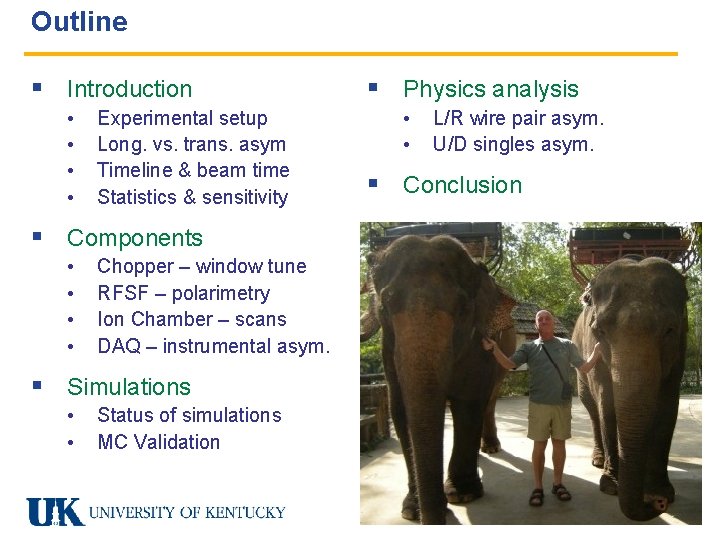 Outline

- Introduction
  - Experimental setup
  - Long. vs. trans. asym
  - Timeline & beam time
  - Statistics & sensitivity
- Components
  - Chopper – window tune
  - RFSF – polarimetry
  - Ion Chamber – scans
  - DAQ – instrumental asym.
- Simulations
  - Status of simulations
  - MC Validation

- Physics analysis
  - L/R wire pair asym.
  - U/D singles asym.
- Conclusion

UK UNIVERSITY OF KENTUCKY